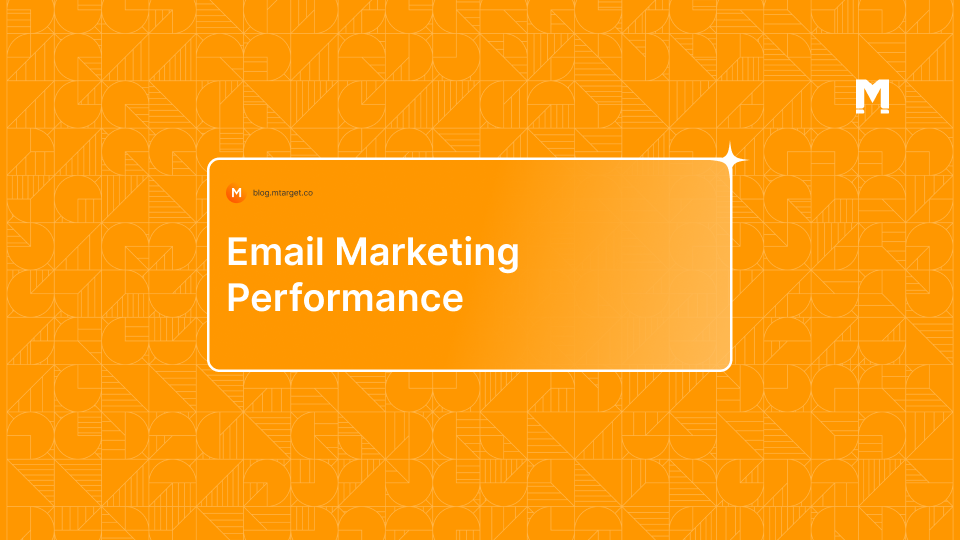 M

M blog.mtarget.co

Email Marketing Performance